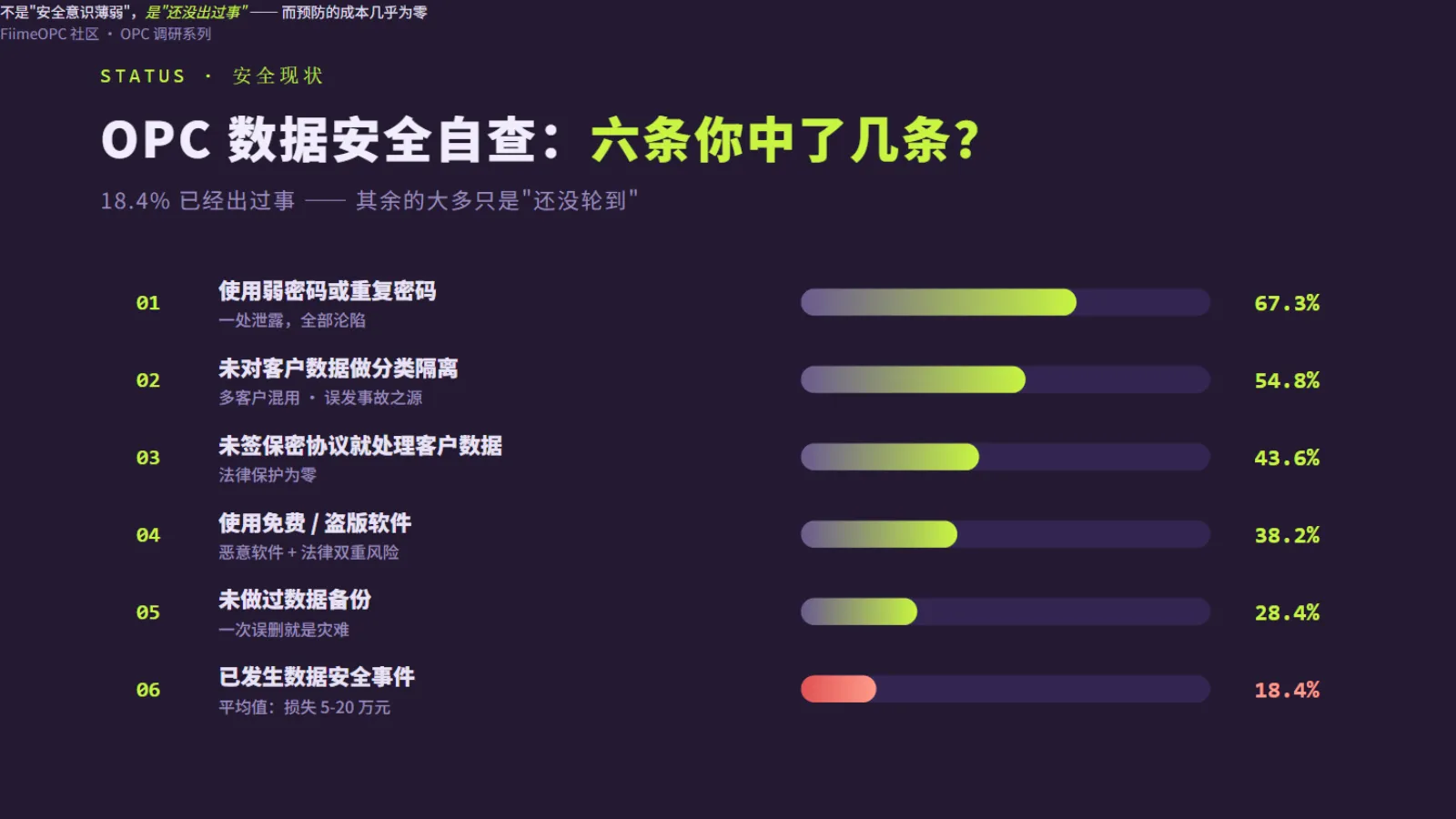 不是"安全意识薄弱"，是"还没出过事"—— 而预防的成本几乎为零
FiimeOPC 社区 · OPC 调研系列

STATUS · 安全现状

OPC 数据安全自查：六条你中了几条？

18.4% 已经出过事 —— 其余的大多只是"还没轮到"

01 使用弱密码或重复密码
一处泄露，全部沦陷
67.3%

02 未对客户数据做分类隔离
多客户混用 · 误发事故之源
54.8%

03 未签保密协议就处理客户数据
法律保护为零
43.6%

04 使用免费 / 盗版软件
恶意软件 + 法律双重风险
38.2%

05 未做过数据备份
一次误删就是灾难
28.4%

06 已发生数据安全事件
平均值：损失 5-20 万元
18.4%